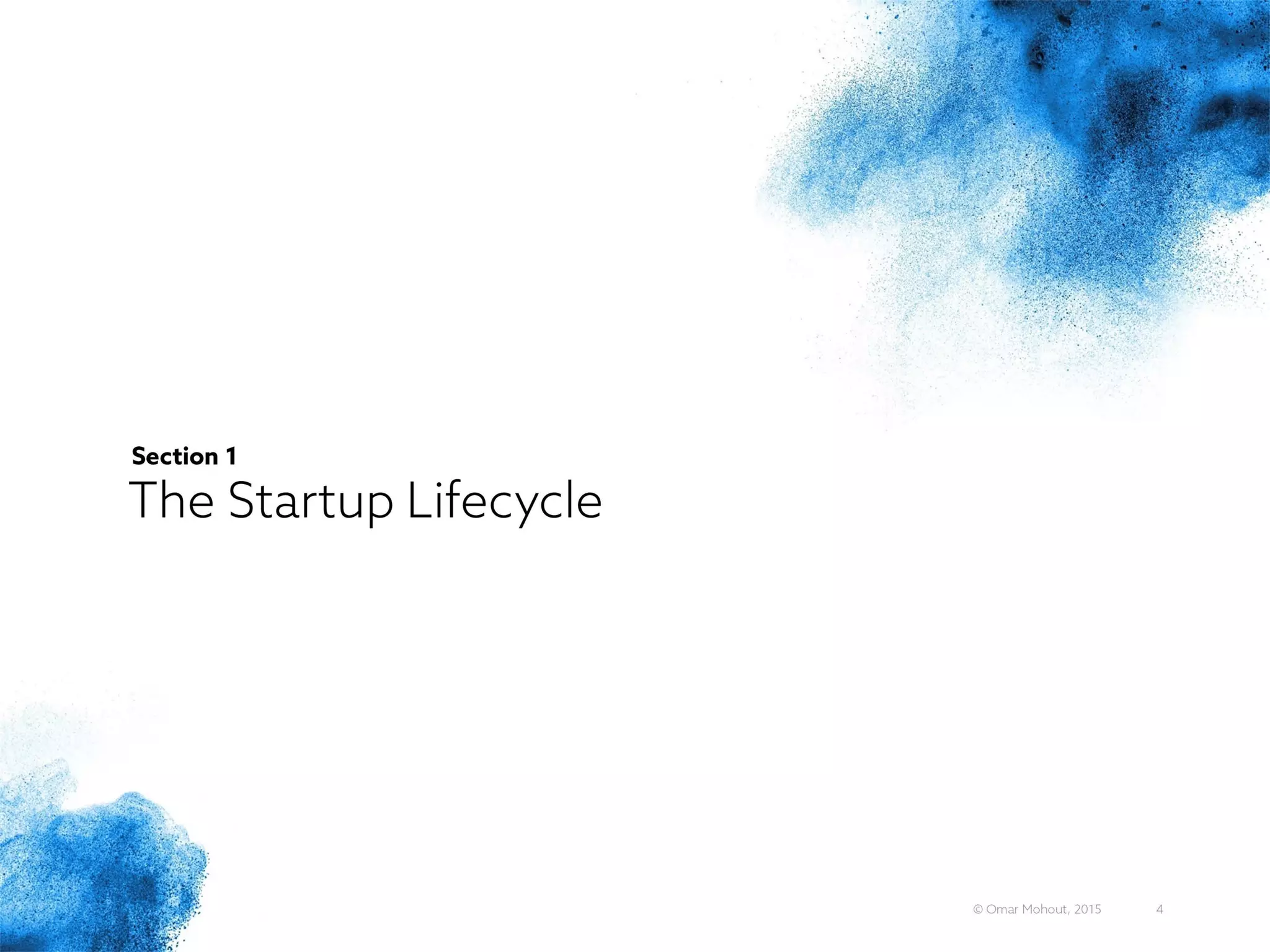 Section 1
The Startup Lifecycle

© Omar Mohout, 2015 4